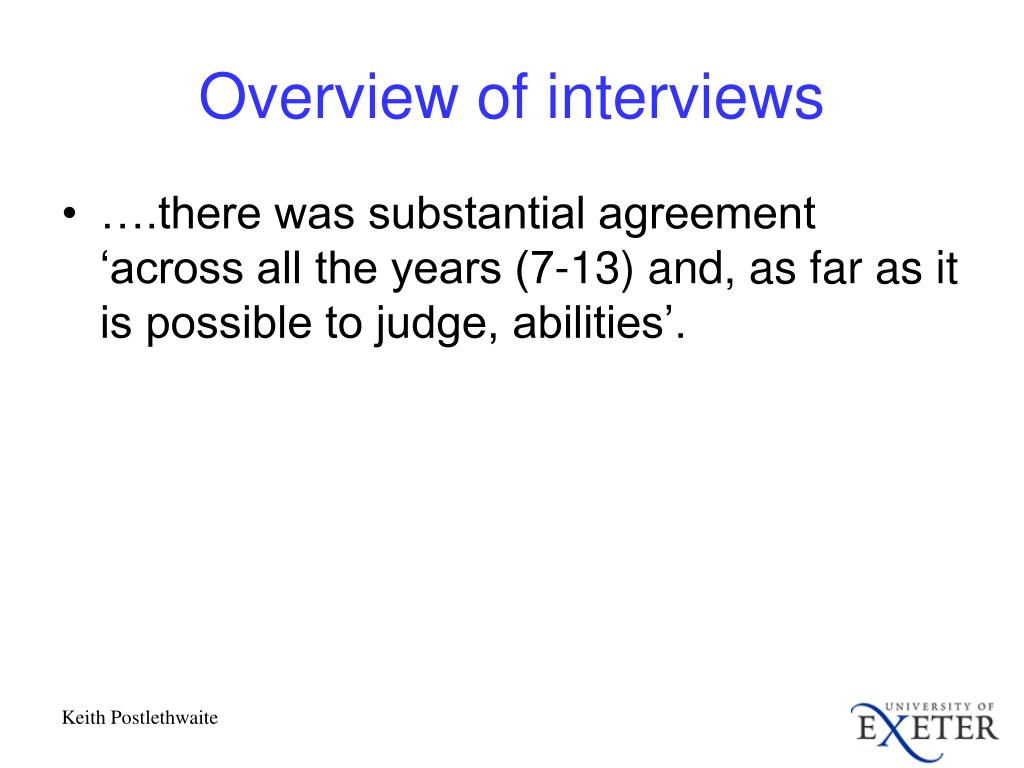 Overview of interviews

• ….there was substantial agreement ‘across all the years (7-13) and, as far as it is possible to judge, abilities’.

Keith Postlethwaite

UNIVERSITY OF EXETER